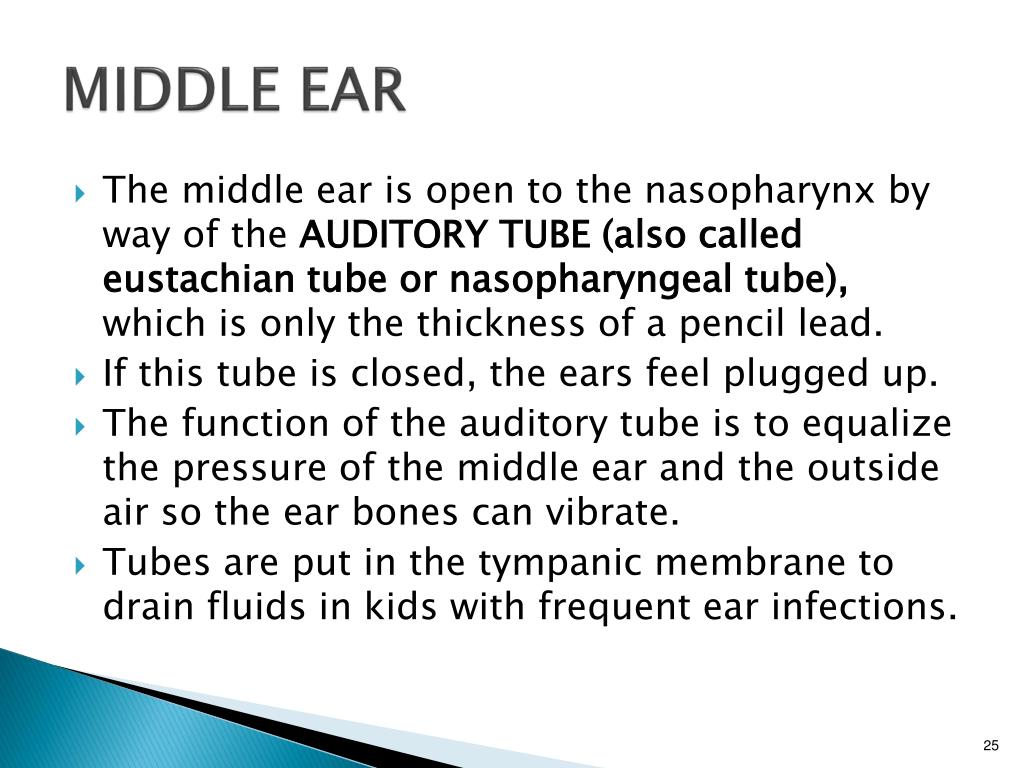 MIDDLE EAR

The middle ear is open to the nasopharynx by way of the AUDITORY TUBE (also called eustachian tube or nasopharyngeal tube), which is only the thickness of a pencil lead.

If this tube is closed, the ears feel plugged up.

The function of the auditory tube is to equalize the pressure of the middle ear and the outside air so the ear bones can vibrate.

Tubes are put in the tympanic membrane to drain fluids in kids with frequent ear infections.

25